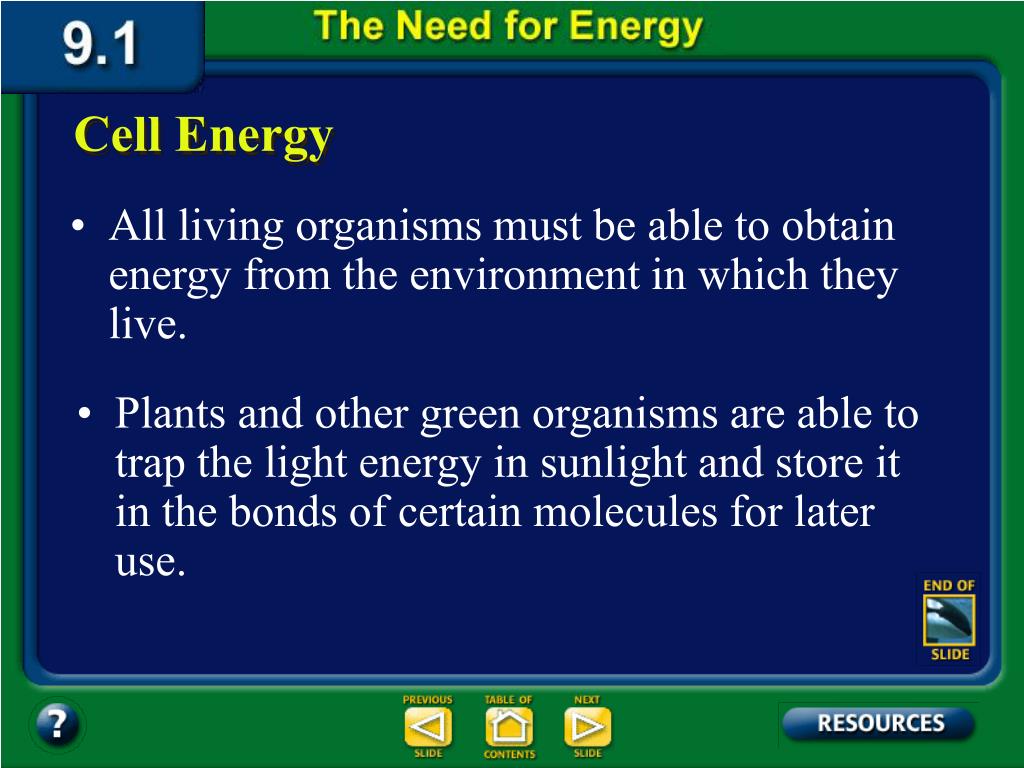 9.1

The Need for Energy

Cell Energy

• All living organisms must be able to obtain energy from the environment in which they live.

• Plants and other green organisms are able to trap the light energy in sunlight and store it in the bonds of certain molecules for later use.

END OF SLIDE

?

PREVIOUS SLIDE

TABLE OF CONTENTS

NEXT SLIDE

RESOURCES